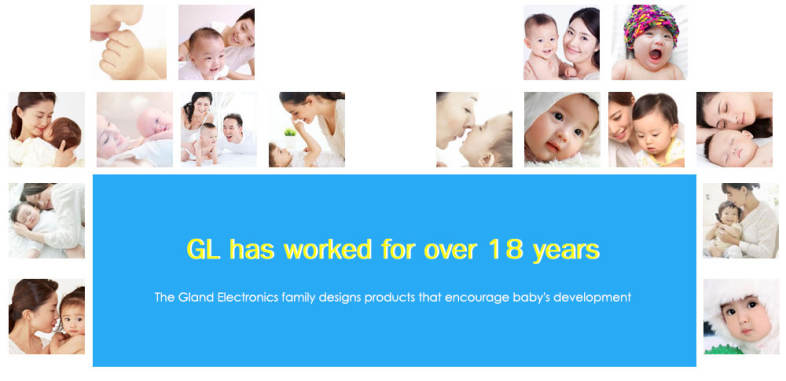 GL has worked for over 18 years

The Gland Electronics family designs products that encourage baby's development